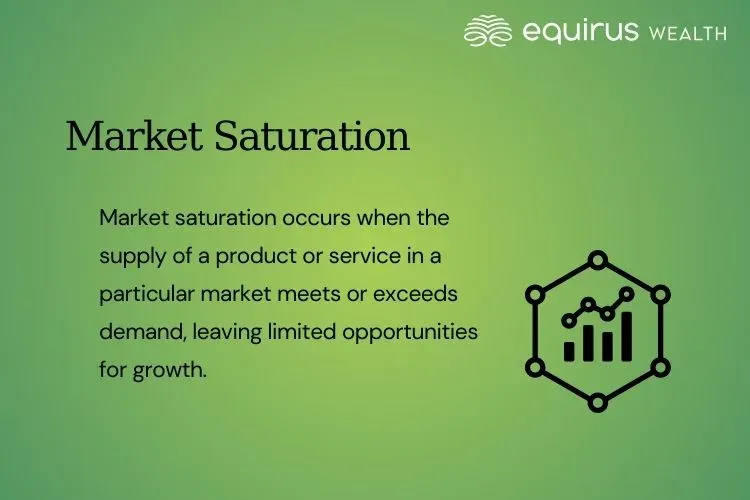 equirus WEALTH

Market Saturation

Market saturation occurs when the supply of a product or service in a particular market meets or exceeds demand, leaving limited opportunities for growth.